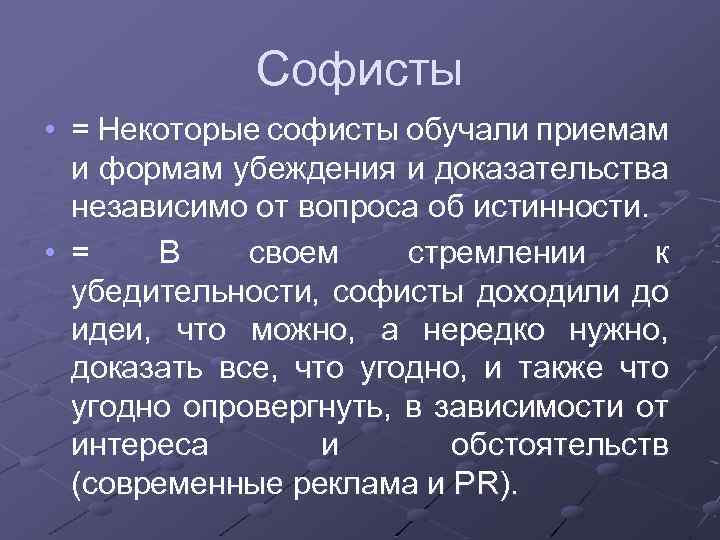 Софисты

• = Некоторые софисты обучали приемам и формам убеждения и доказательства независимо от вопроса об истинности.

• = В своем стремлении к убедительности, софисты доходили до идеи, что можно, а нередко нужно, доказать все, что угодно, и также что угодно опровергнуть, в зависимости от интереса и обстоятельств (современные реклама и PR).